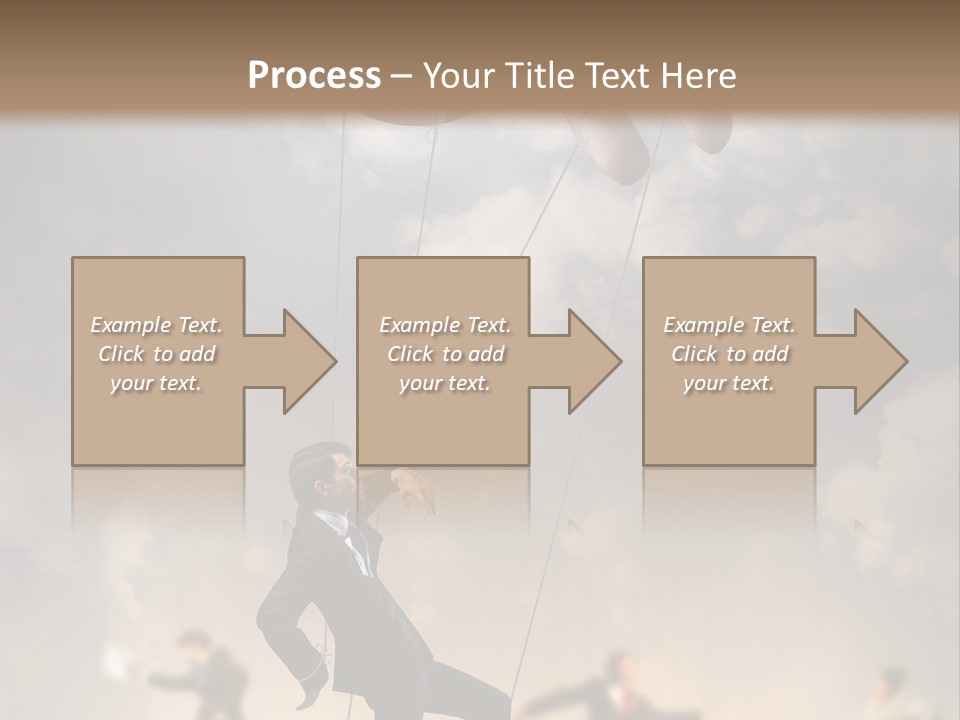 Process – Your Title Text Here

Example Text. Click to add your text.

Example Text. Click to add your text.

Example Text. Click to add your text.